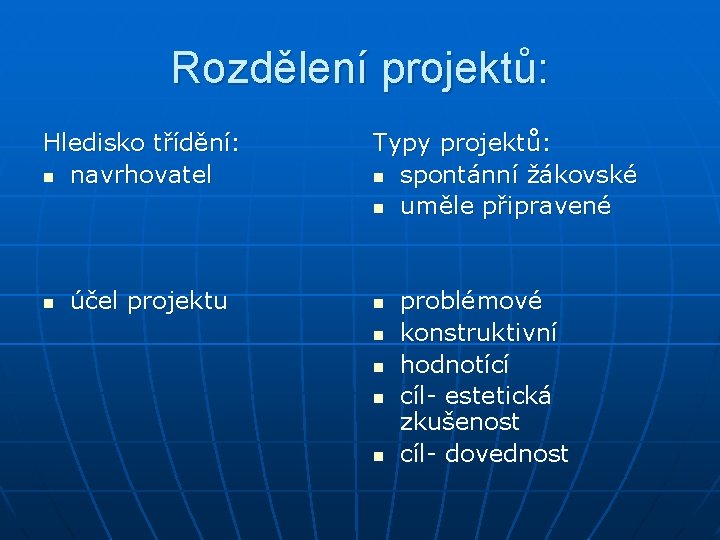 Rozdělení projektů:

Hledisko třídění:
- navrhovatel

- účel projektu

Typy projektů:
- spontánní žákovské
- uměle připravené

- problémové
- konstruktivní
- hodnotící
- cíl- estetická zkušenost
- cíl- dovednost